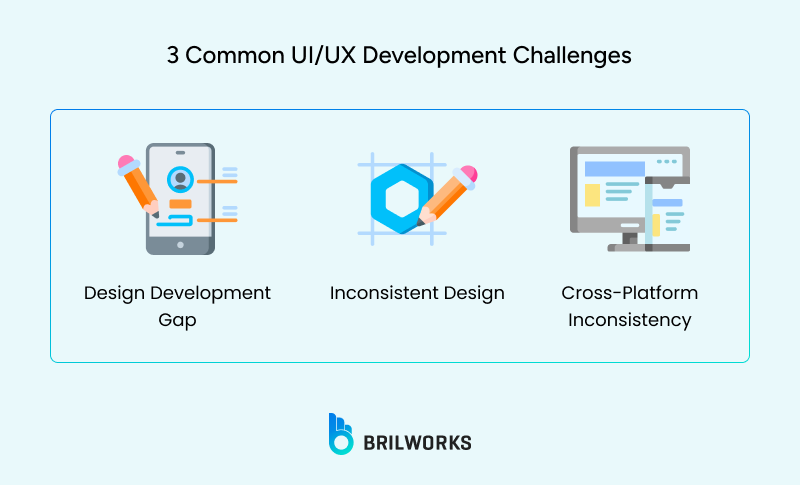 3 Common UI/UX Development Challenges

Design Development Gap

Inconsistent Design

Cross-Platform Inconsistency

BRILWORKS